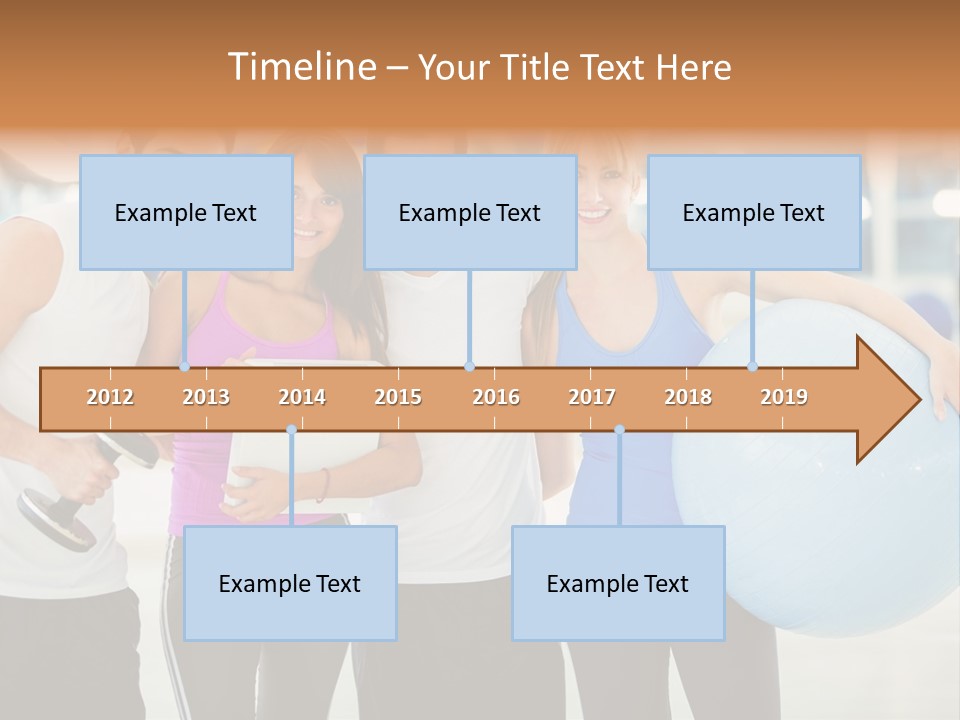 Timeline – Your Title Text Here

Example Text

Example Text

Example Text

2012 2013 2014 2015 2016 2017 2018 2019

Example Text

Example Text